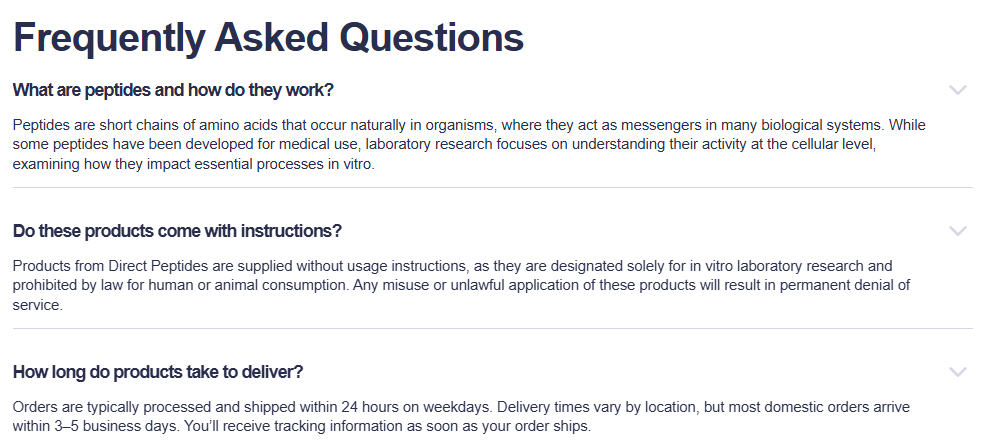 Frequently Asked Questions

What are peptides and how do they work?

Peptides are short chains of amino acids that occur naturally in organisms, where they act as messengers in many biological systems. While some peptides have been developed for medical use, laboratory research focuses on understanding their activity at the cellular level, examining how they impact essential processes in vitro.

Do these products come with instructions?

Products from Direct Peptides are supplied without usage instructions, as they are designated solely for in vitro laboratory research and prohibited by law for human or animal consumption. Any misuse or unlawful application of these products will result in permanent denial of service.

How long do products take to deliver?

Orders are typically processed and shipped within 24 hours on weekdays. Delivery times vary by location, but most domestic orders arrive within 3–5 business days. You'll receive tracking information as soon as your order ships.